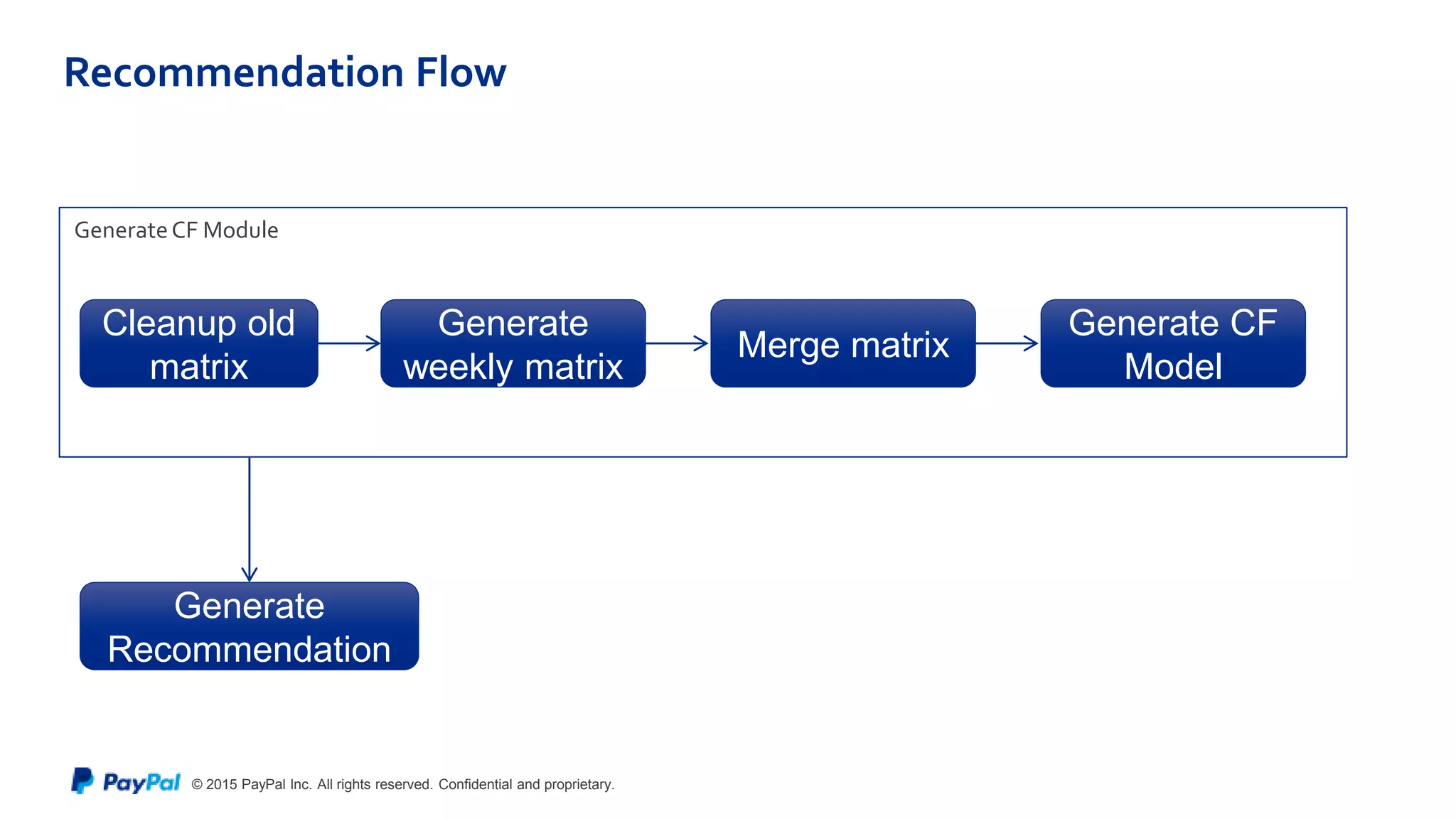 Recommendation Flow

Generate CF Module

Cleanup old matrix

Generate weekly matrix

Merge matrix

Generate CF Model

Generate Recommendation

PayPal © 2015 PayPal Inc. All rights reserved. Confidential and proprietary.